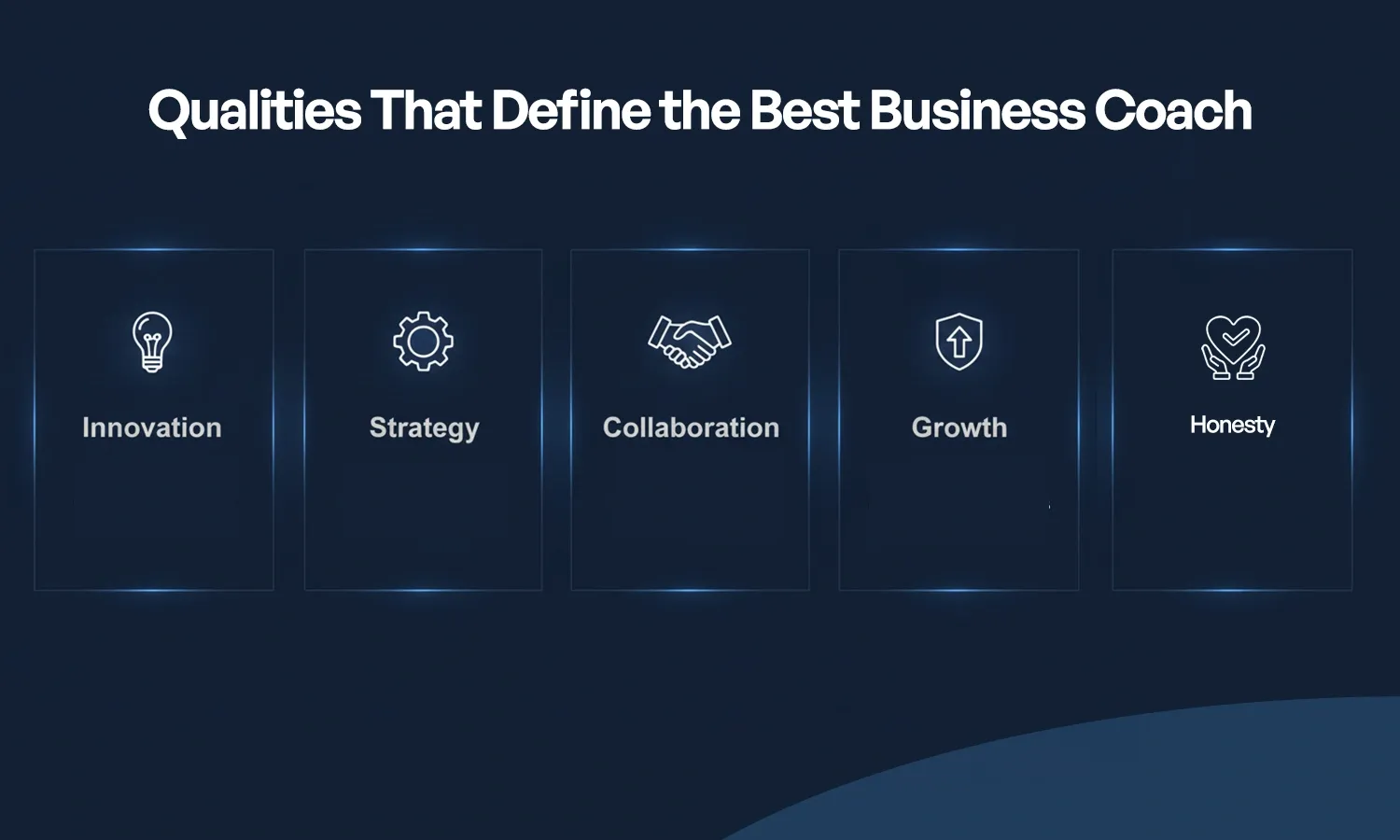 Qualities That Define the Best Business Coach

Innovation

Strategy

Collaboration

Growth

Honesty